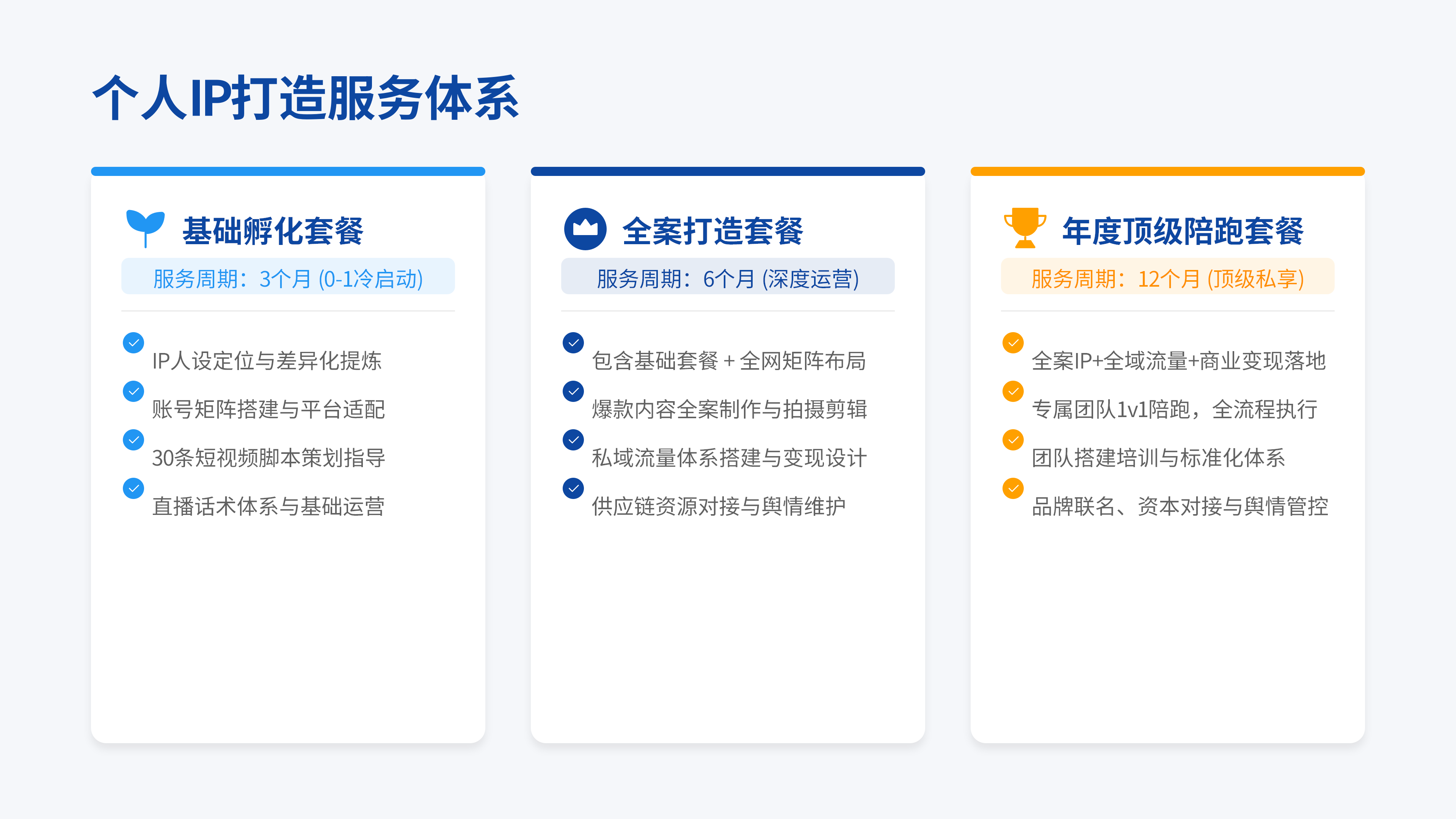 个人IP打造服务体系

基础孵化套餐

服务周期：3个月 (0-1冷启动)

IP人设定位与差异化提炼

账号矩阵搭建与平台适配

30条短视频脚本策划指导

直播话术体系与基础运营

全案打造套餐

服务周期：6个月 (深度运营)

包含基础套餐 + 全网矩阵布局

爆款内容全案制作与拍摄剪辑

私域流量体系搭建与变现设计

供应链资源对接与舆情维护

年度顶级陪跑套餐

服务周期：12个月 (顶级私享)

全案IP+全域流量+商业变现落地

专属团队1v1陪跑，全流程执行

团队搭建培训与标准化体系

品牌联名、资本对接与舆情管控